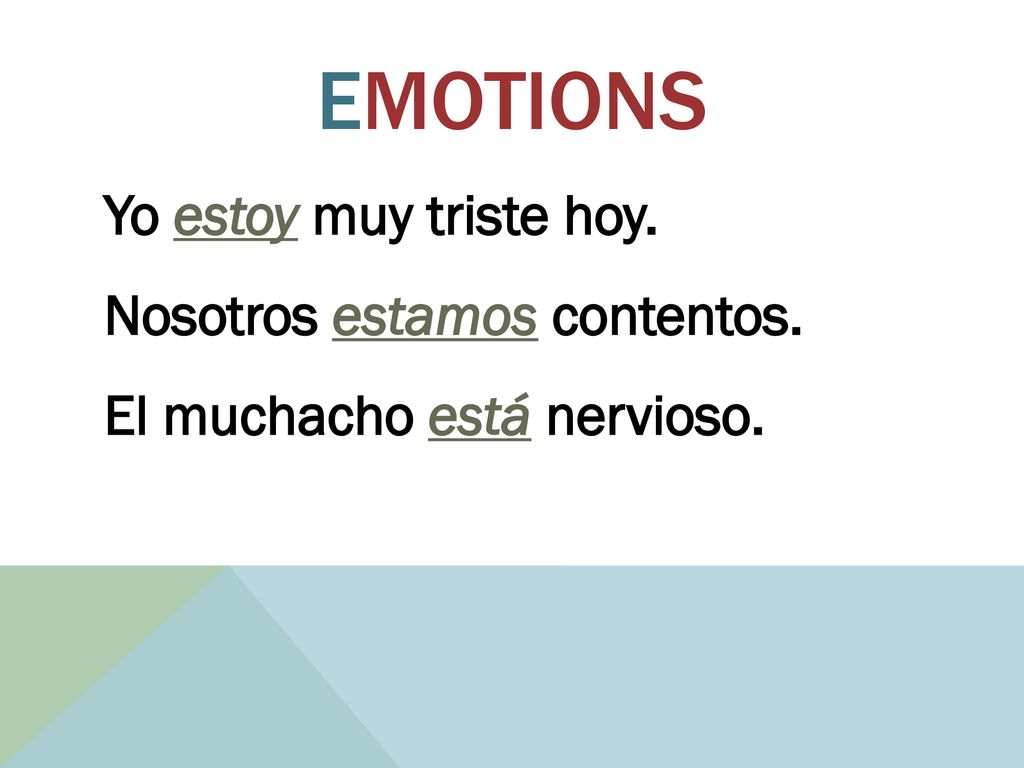 EMOTIONS

Yo estoy muy triste hoy.

Nosotros estamos contentos.

El muchacho está nervioso.